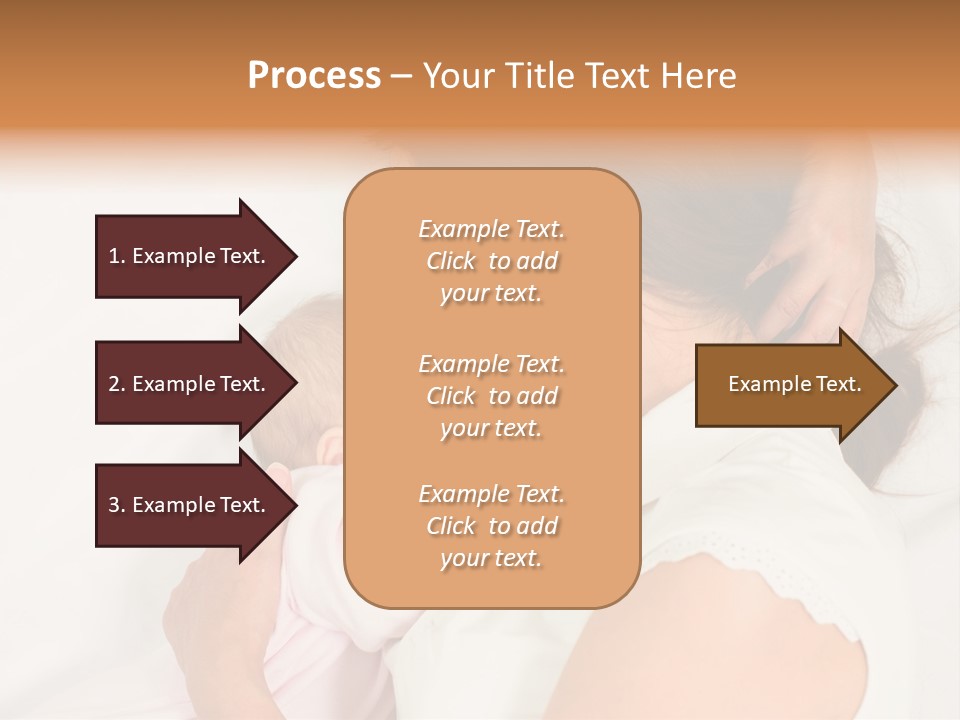 Process – Your Title Text Here

1. Example Text.

2. Example Text.

3. Example Text.

Example Text. Click to add your text.

Example Text. Click to add your text.

Example Text. Click to add your text.

Example Text.